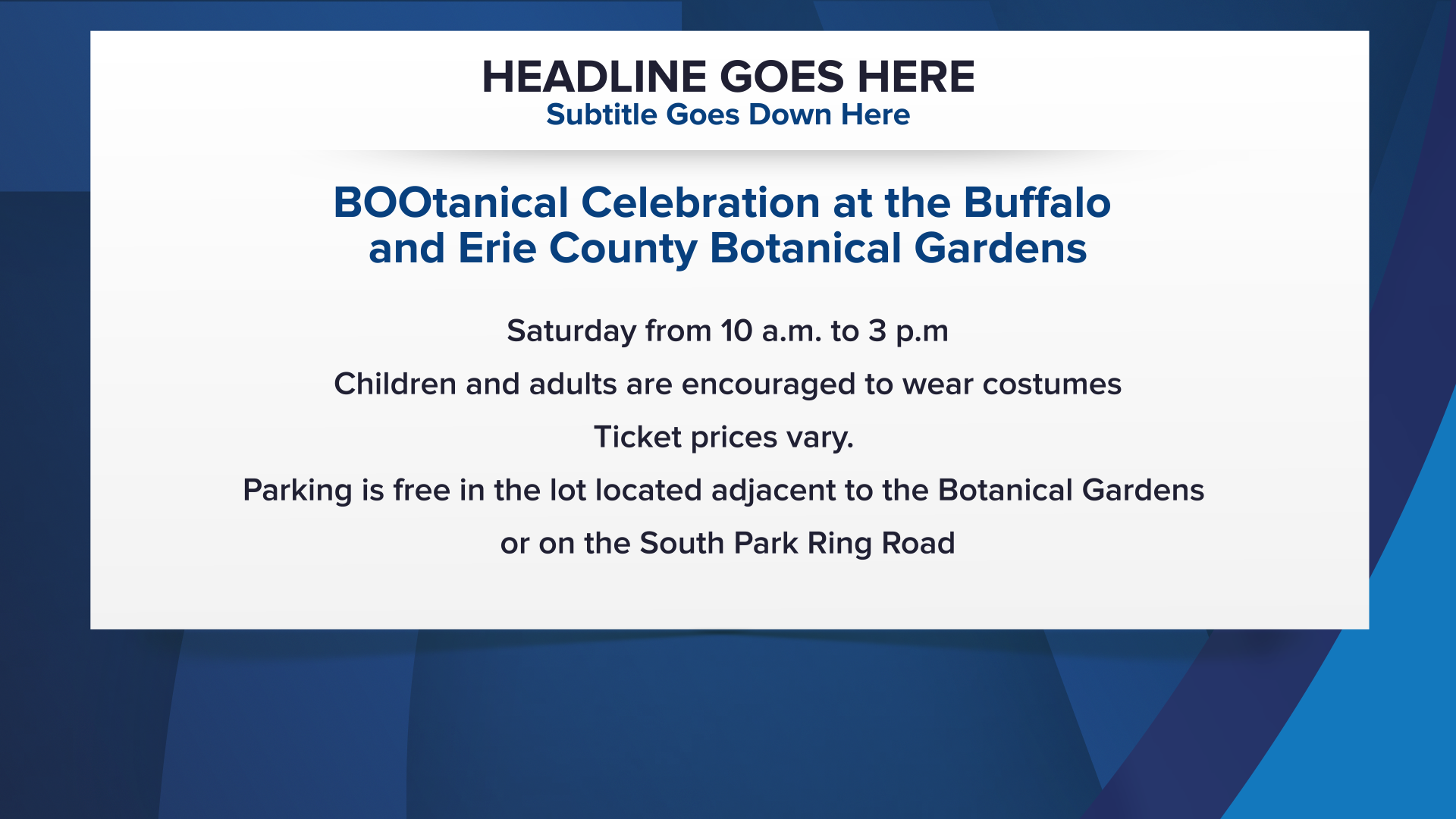 HEADLINE GOES HERE
Subtitle Goes Down Here

BOOtanical Celebration at the Buffalo and Erie County Botanical Gardens

Saturday from 10 a.m. to 3 p.m

Children and adults are encouraged to wear costumes

Ticket prices vary.

Parking is free in the lot located adjacent to the Botanical Gardens or on the South Park Ring Road